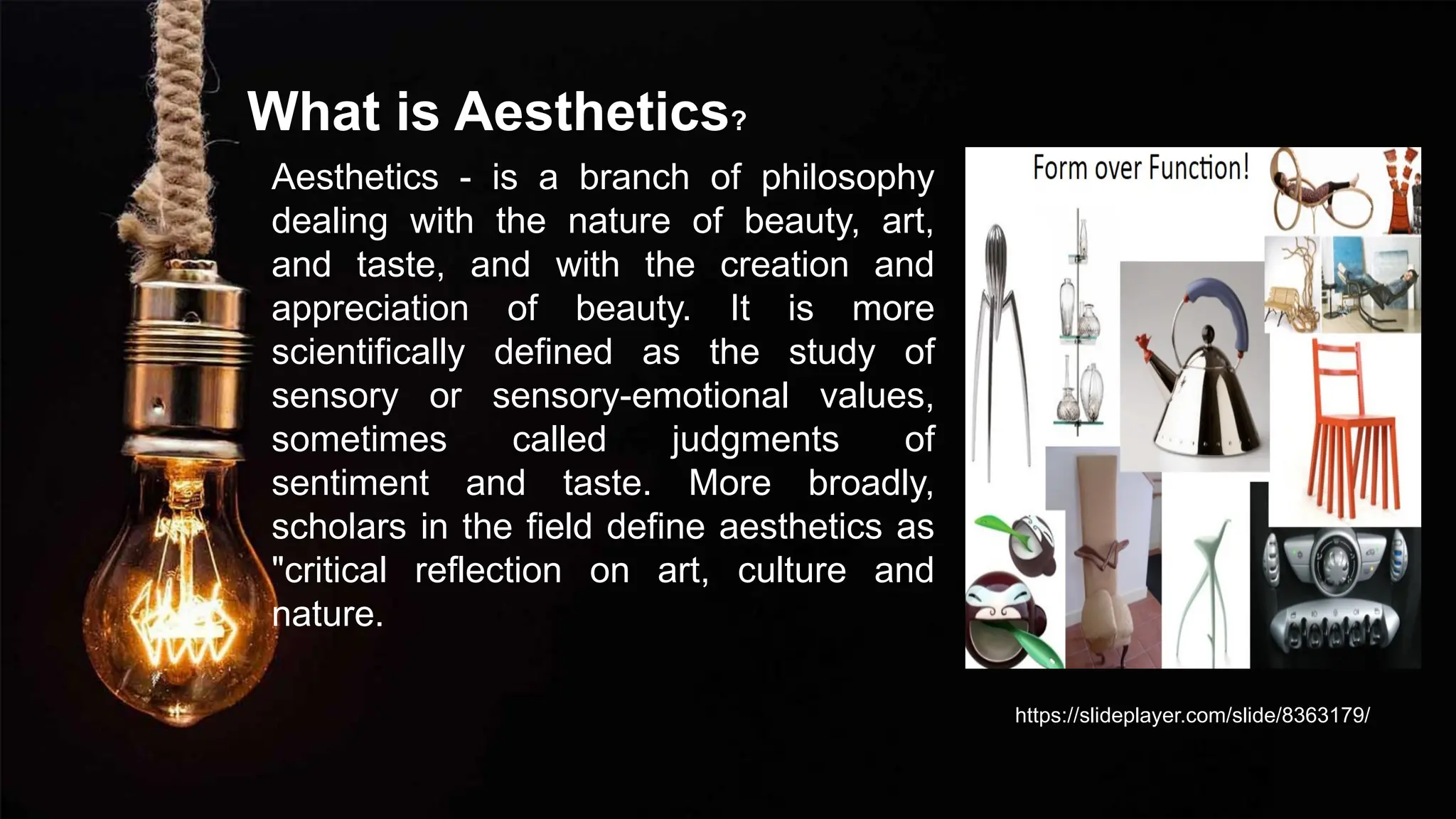 What is Aesthetics?

Aesthetics - is a branch of philosophy dealing with the nature of beauty, art, and taste, and with the creation and appreciation of beauty. It is more scientifically defined as the study of sensory or sensory-emotional values, sometimes called judgments of sentiment and taste. More broadly, scholars in the field define aesthetics as "critical reflection on art, culture and nature.

Form over Function!

https://slideplayer.com/slide/8363179/